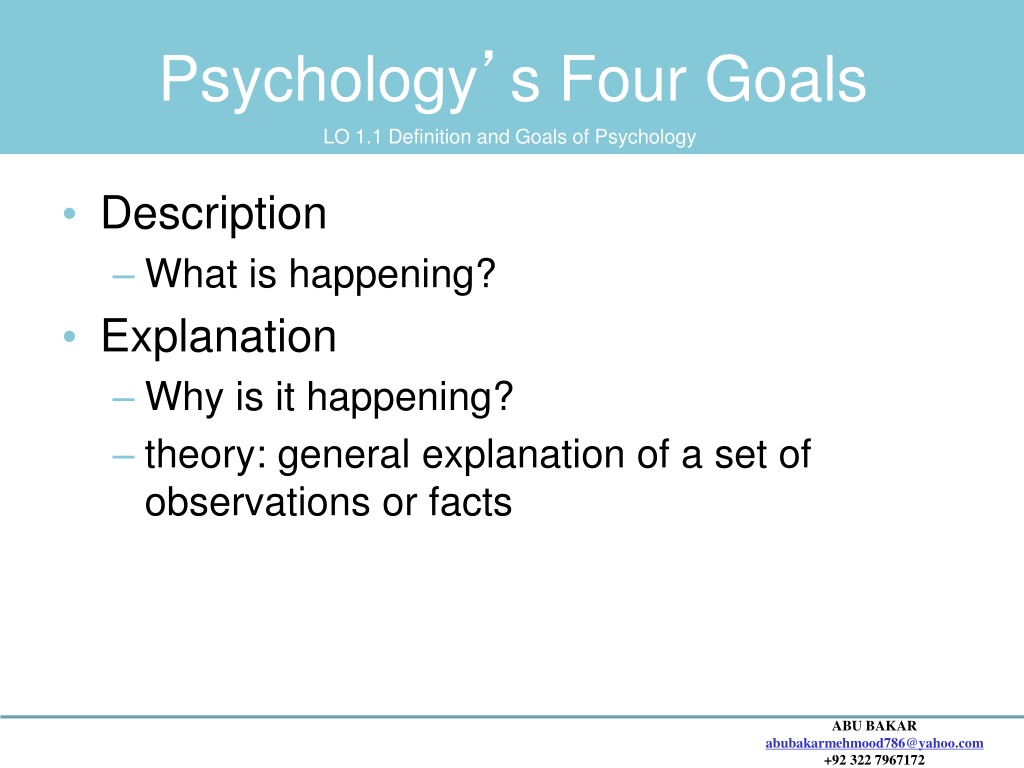 Psychology’s Four Goals

LO 1.1 Definition and Goals of Psychology

• Description
– What is happening?
• Explanation
– Why is it happening?
– theory: general explanation of a set of observations or facts

ABU BAKAR
abubakarmehmood786@yahoo.com
+92 322 7967172